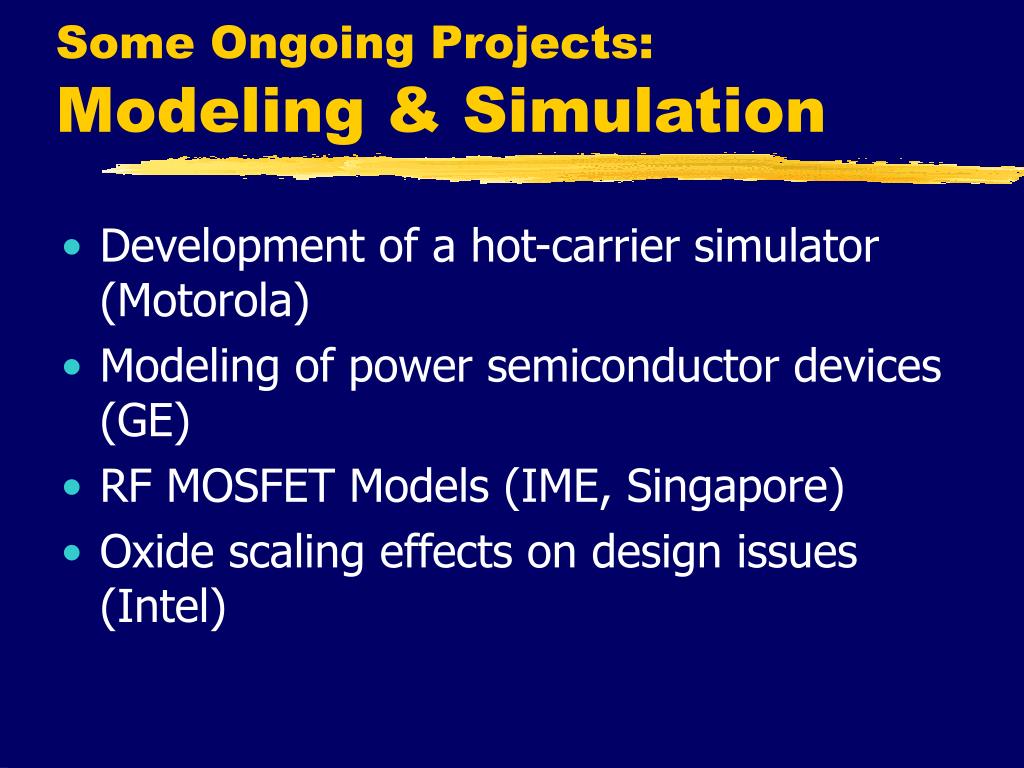 Some Ongoing Projects:
Modeling & Simulation

• Development of a hot-carrier simulator (Motorola)
• Modeling of power semiconductor devices (GE)
• RF MOSFET Models (IME, Singapore)
• Oxide scaling effects on design issues (Intel)